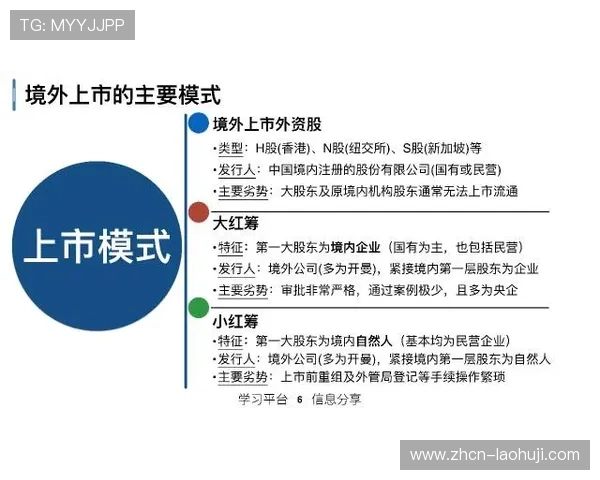 TG: MYYJJPP

境外上市的主要模式

上市模式

境外上市外资股

•类型：H股(香港)、N股(纽交所)、S股(新加坡)等

•发行人：中国境内注册的股份有限公司(国有或民营)

•主要劣势：大股东及原境内机构股东通常无法上市流通

大红筹

•特征：第一大股东为境内企业（国有为主，也包括民营）

•发行人：境外公司(多为开曼)，紧接境内第一层股东为企业

•主要劣势：审批非常严格，通过案例极少，且多为央企

小红筹

•特征：第一大股东为境内自然人（基本均为民营企业）

•发行人：境外公司(多为开曼)，紧接境内第一层股东为自然人

•主要劣势：上市前重组及外管局登记等手续操作繁琐

学习平台 6 信息分享

www.zhcn-laohuji.com